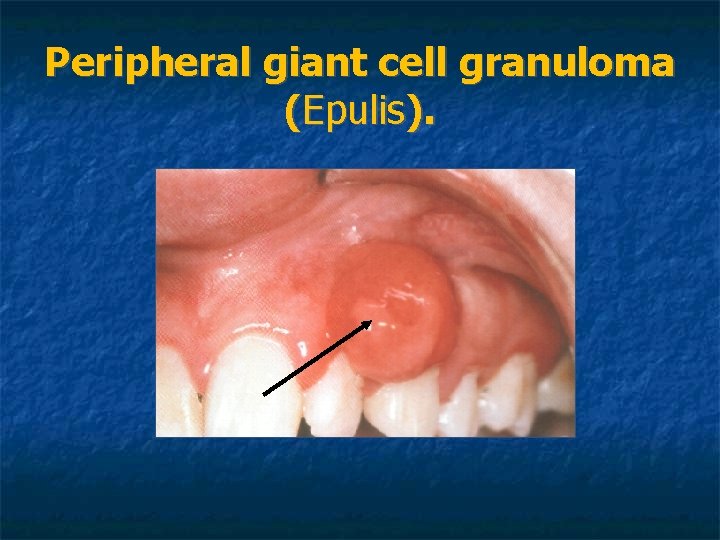 Peripheral giant cell granuloma (Epulis).